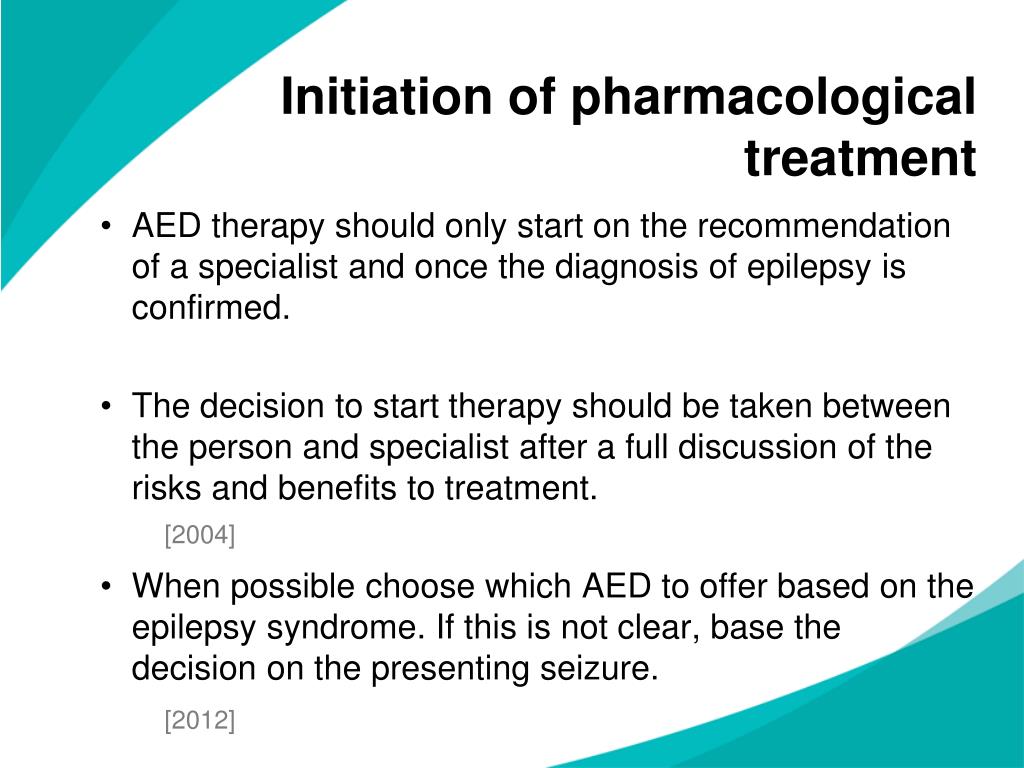 Initiation of pharmacological treatment

• AED therapy should only start on the recommendation of a specialist and once the diagnosis of epilepsy is confirmed.

• The decision to start therapy should be taken between the person and specialist after a full discussion of the risks and benefits to treatment.

[2004]

• When possible choose which AED to offer based on the epilepsy syndrome. If this is not clear, base the decision on the presenting seizure.

[2012]